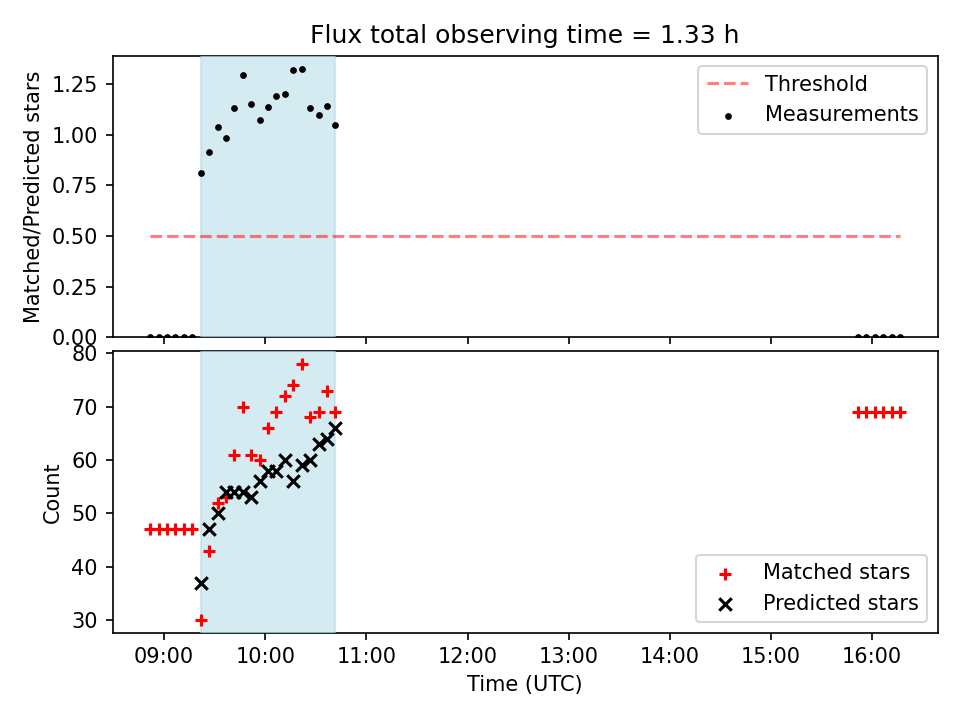 Flux total observing time = 1.33 h

Matched/Predicted stars

1.25
1.00
0.75
0.50
0.25
0.00

Threshold
Measurements

Count

80
70
60
50
40
30

Matched stars
Predicted stars

09:00
10:00
11:00
12:00
13:00
14:00
15:00
16:00

Time (UTC)